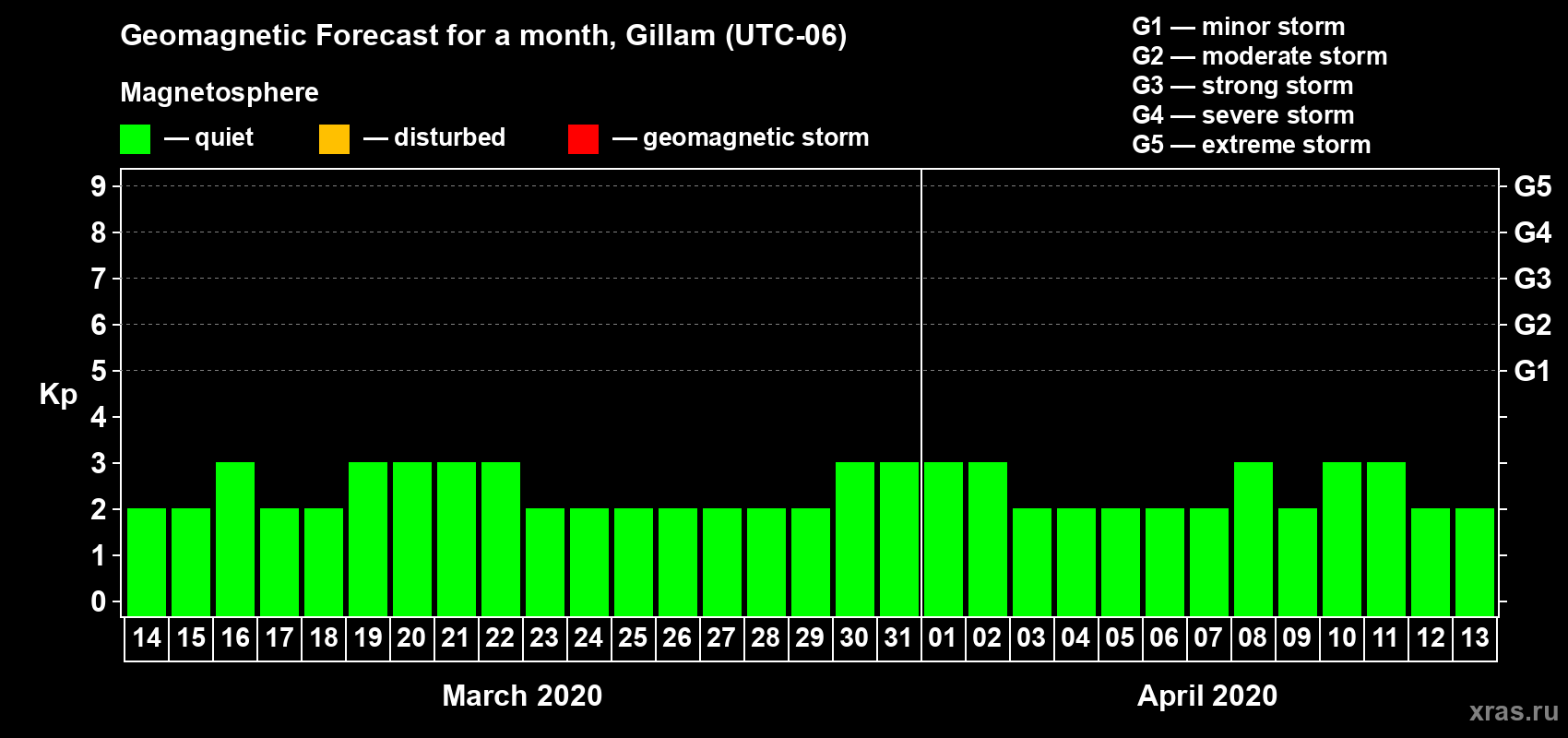 Geomagnetic Forecast for a month, Gillam (UTC-06)

Magnetosphere

— quiet — disturbed — geomagnetic storm

G1 — minor storm
G2 — moderate storm
G3 — strong storm
G4 — severe storm
G5 — extreme storm

Kp

9
8
7
6
5
4
3
2
1
0

G5
G4
G3
G2
G1

14 15 16 17 18 19 20 21 22 23 24 25 26 27 28 29 30 31 01 02 03 04 05 06 07 08 09 10 11 12 13

March 2020

April 2020

xras.ru